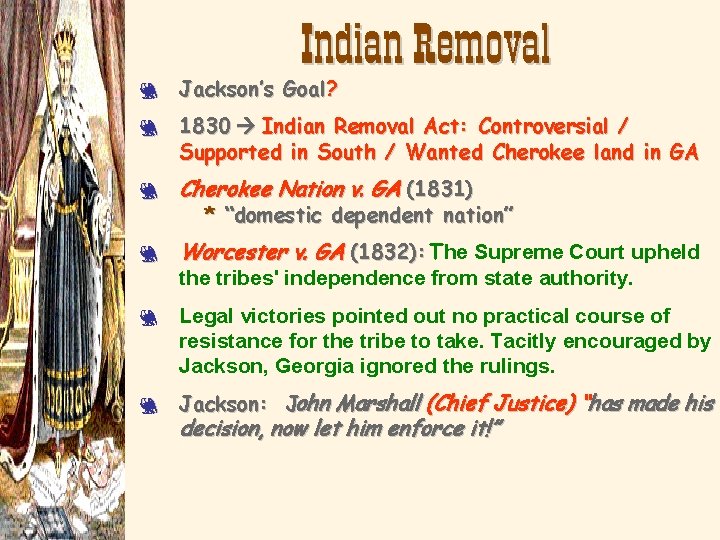 Indian Removal

Jackson's Goal?

1830 → Indian Removal Act: Controversial / Supported in South / Wanted Cherokee land in GA

Cherokee Nation v. GA (1831)
* "domestic dependent nation"

Worcester v. GA (1832): The Supreme Court upheld the tribes' independence from state authority.

Legal victories pointed out no practical course of resistance for the tribe to take. Tacitly encouraged by Jackson, Georgia ignored the rulings.

Jackson: John Marshall (Chief Justice) "has made his decision, now let him enforce it!"